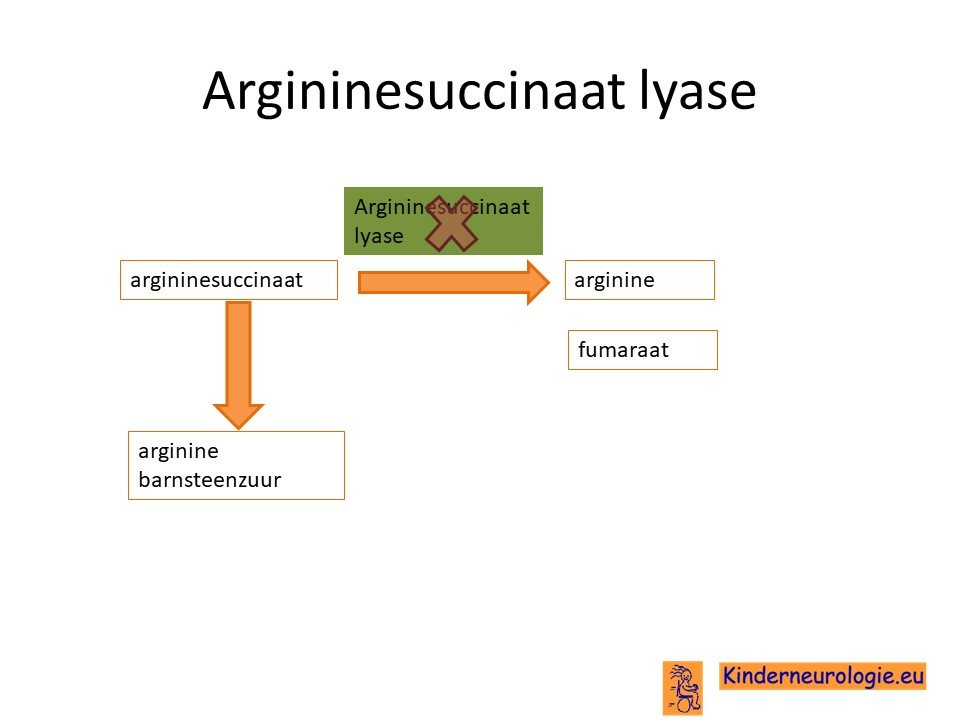 Argininesuccinaat lyase

Argininesuccinaat lyase

argininesuccinaat

arginine

fumaraat

arginine barnsteenzuur

Kinderneurologie.eu